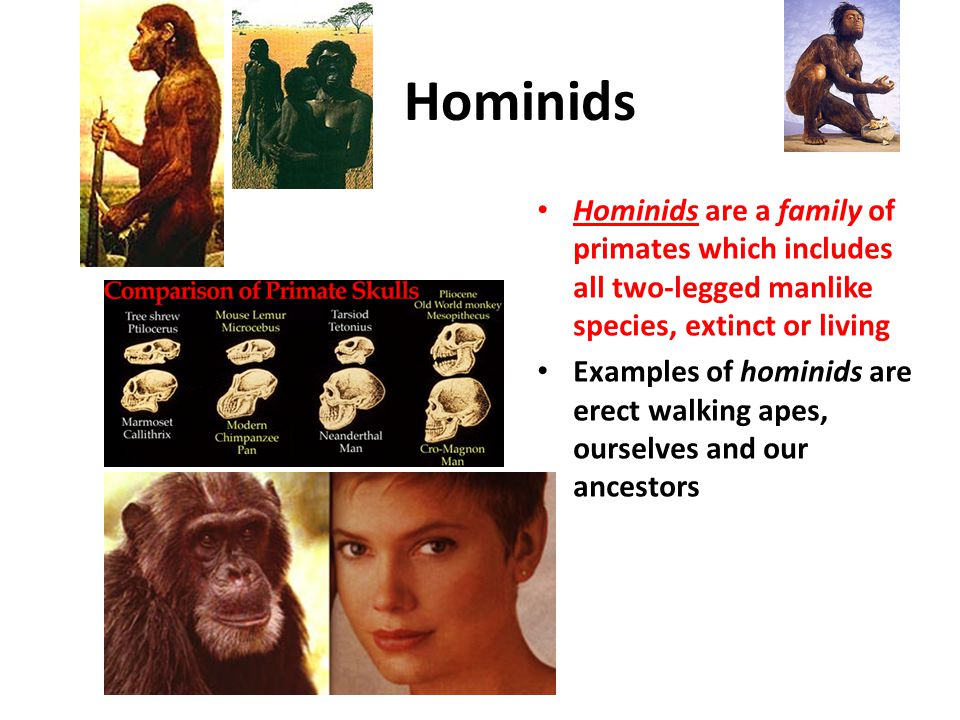 Hominids

Comparison of Primate Skulls

Tree shrew Ptilocerus

Mouse Lemur Microcebus

Tarsiod Tetonius

Pliocene Old World monkey Mesopithecus

Marmoset Callithrix

Modern Chimpanzee Pan

Neanderthal Man

Cro-Magnon Man

• Hominids are a family of primates which includes all two-legged manlike species, extinct or living

• Examples of hominids are erect walking apes, ourselves and our ancestors